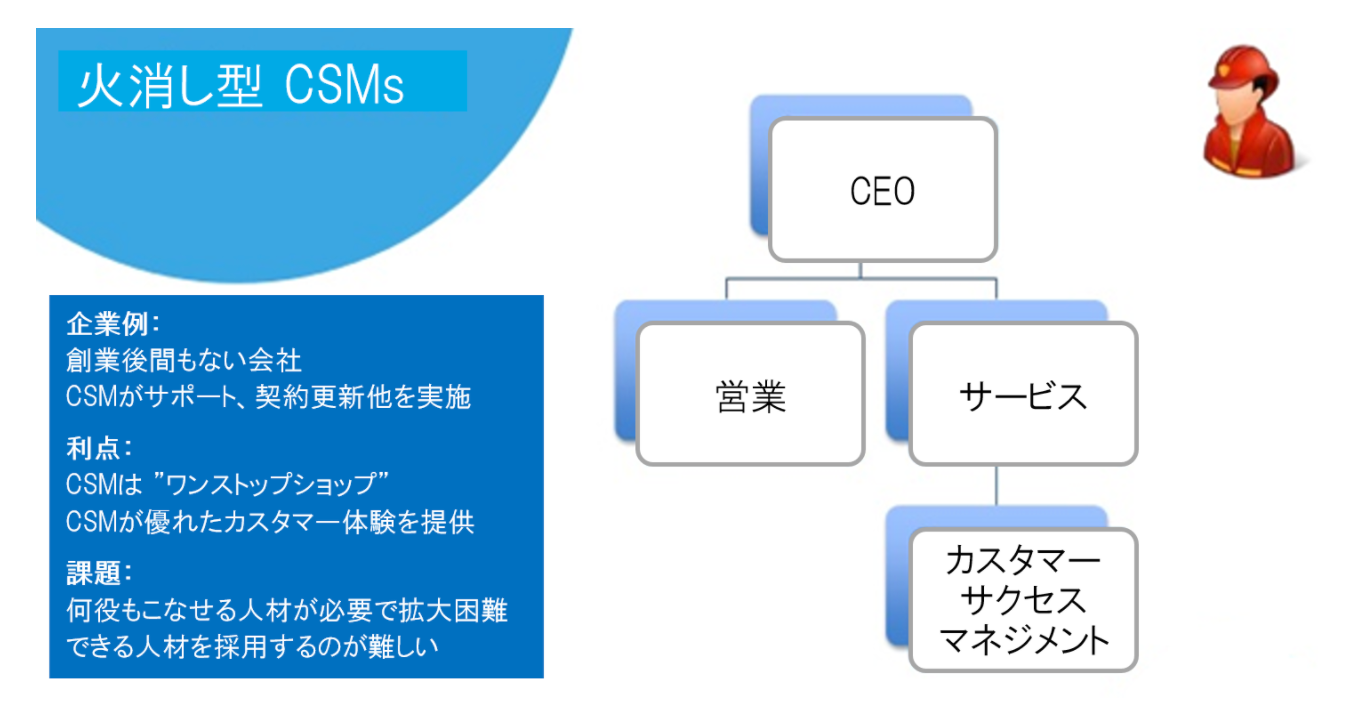 火消し型 CSMs

企業例:
創業後間もない会社
CSMがサポート、契約更新他を実施

利点:
CSMは "ワンストップショップ"
CSMが優れたカスタマー体験を提供

課題:
何役もこなせる人材が必要で拡大困難
できる人材を採用するのが難しい

CEO

営業

サービス

カスタマー
サクセス
マネジメント